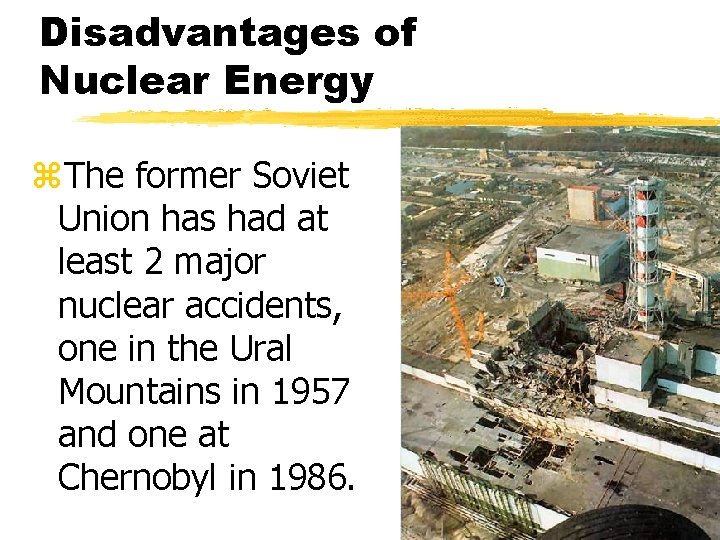 Disadvantages of Nuclear Energy

⌘The former Soviet Union has had at least 2 major nuclear accidents, one in the Ural Mountains in 1957 and one at Chernobyl in 1986.